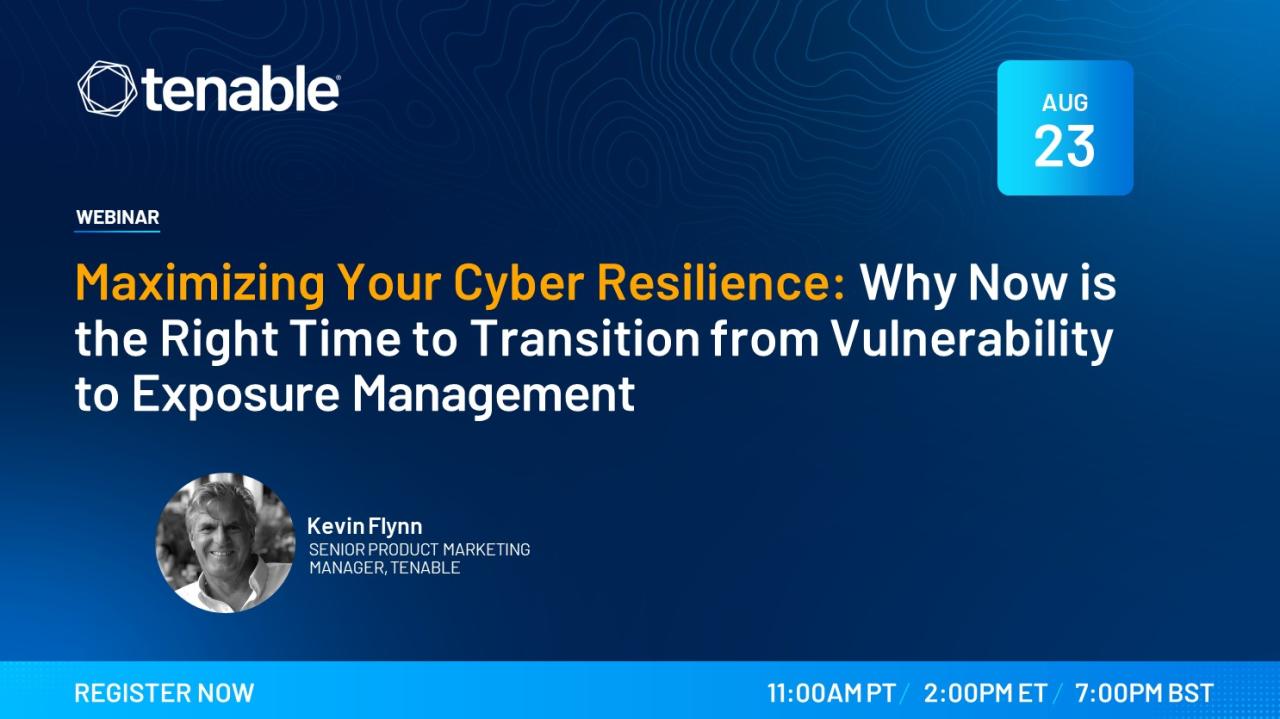 tenable

AUG
23

WEBINAR

Maximizing Your Cyber Resilience: Why Now is the Right Time to Transition from Vulnerability to Exposure Management

Kevin Flynn
SENIOR PRODUCT MARKETING MANAGER, TENABLE

REGISTER NOW

11:00AM PT / 2:00PM ET / 7:00PM BST